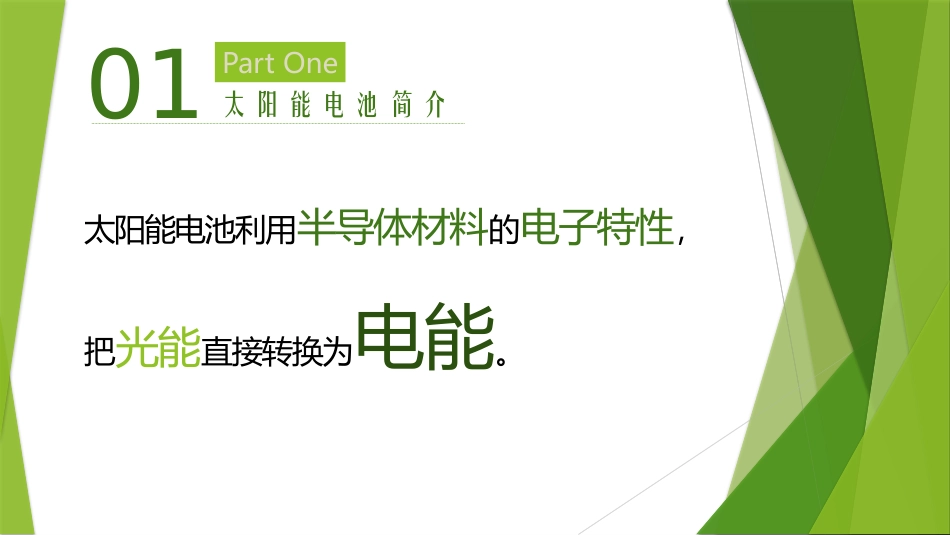 01
Part One
太阳能电池简介

太阳能电池利用半导体材料的电子特性，

把光能直接转换为电能。